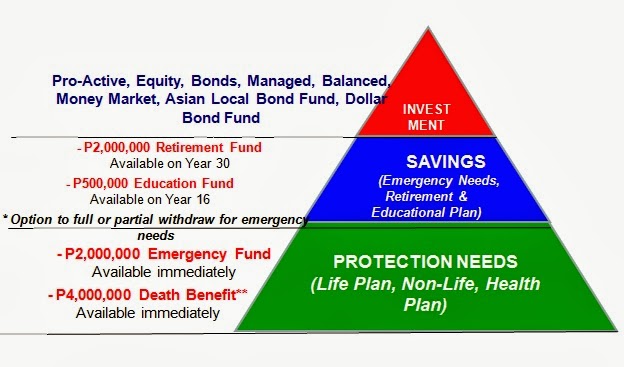 Pro-Active, Equity, Bonds, Managed, Balanced, Money Market, Asian Local Bond Fund, Dollar Bond Fund

INVEST MENT

- P2,000,000 Retirement Fund
Available on Year 30

- P500,000 Education Fund
Available on Year 16

* Option to full or partial withdraw for emergency needs

SAVINGS
(Emergency Needs, Retirement & Educational Plan)

- P2,000,000 Emergency Fund
Available immediately

- P4,000,000 Death Benefit**
Available immediately

PROTECTION NEEDS
(Life Plan, Non-Life, Health Plan)